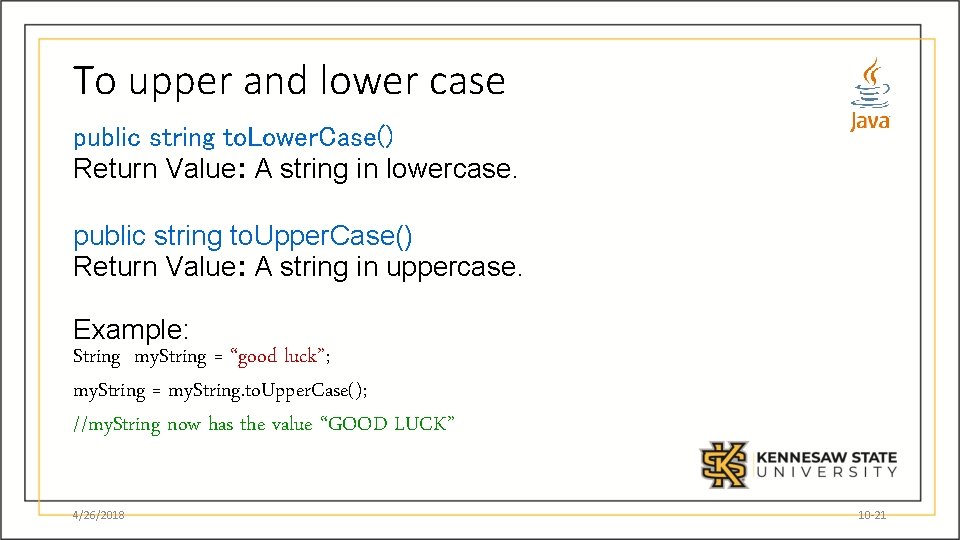 To upper and lower case

Java

public string toLowerCase()
Return Value: A string in lowercase.

public string toUpperCase()
Return Value: A string in uppercase.

Example:
String myString = “good luck”;
myString = myString.toUpperCase();
//myString now has the value “GOOD LUCK”

KENNESAW STATE UNIVERSITY

4/26/2018

10-21